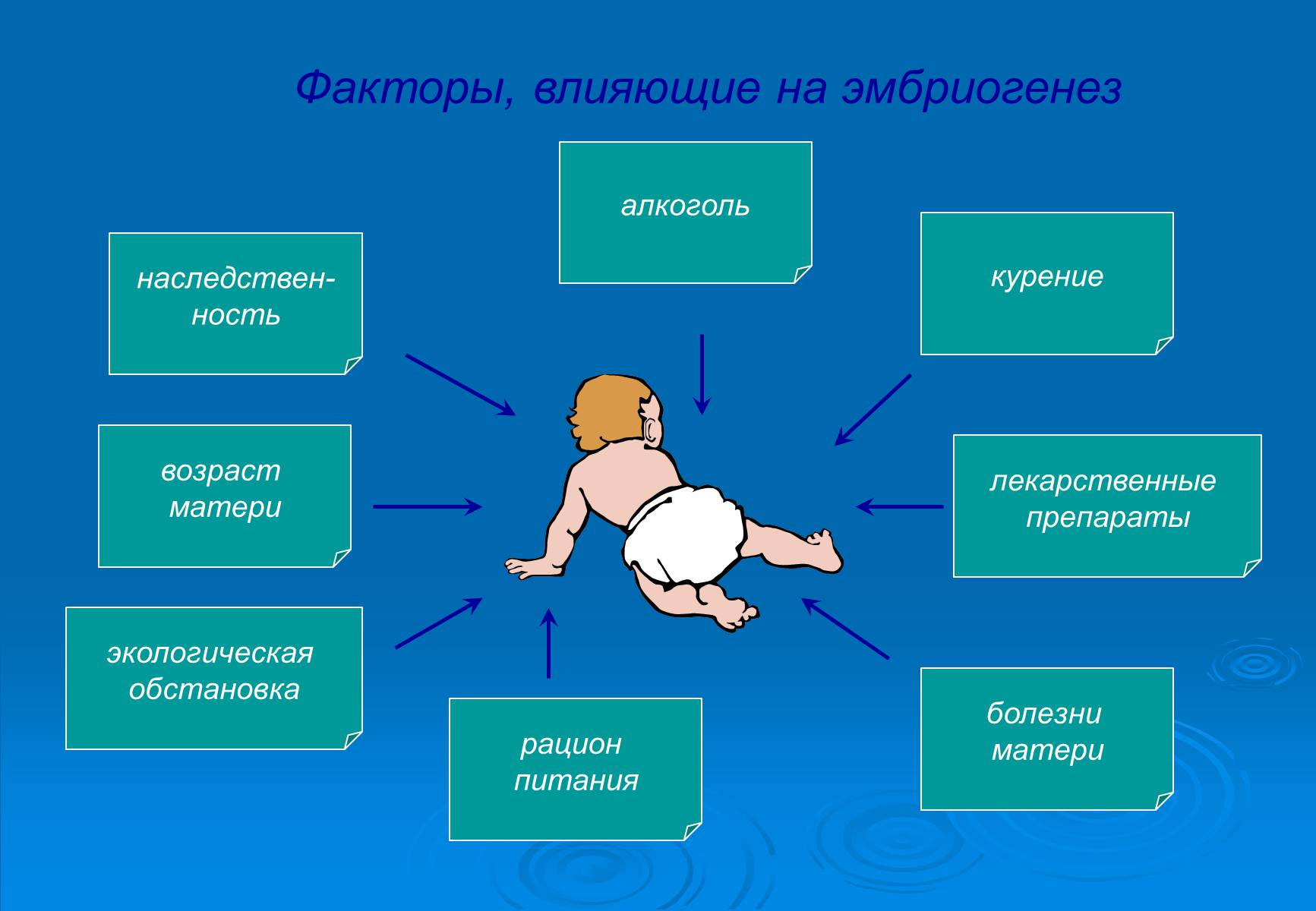 Факторы, влияющие на эмбриогенез

алкоголь

наследственность

курение

возраст матери

лекарственные препараты

экологическая обстановка

рацион питания

болезни матери